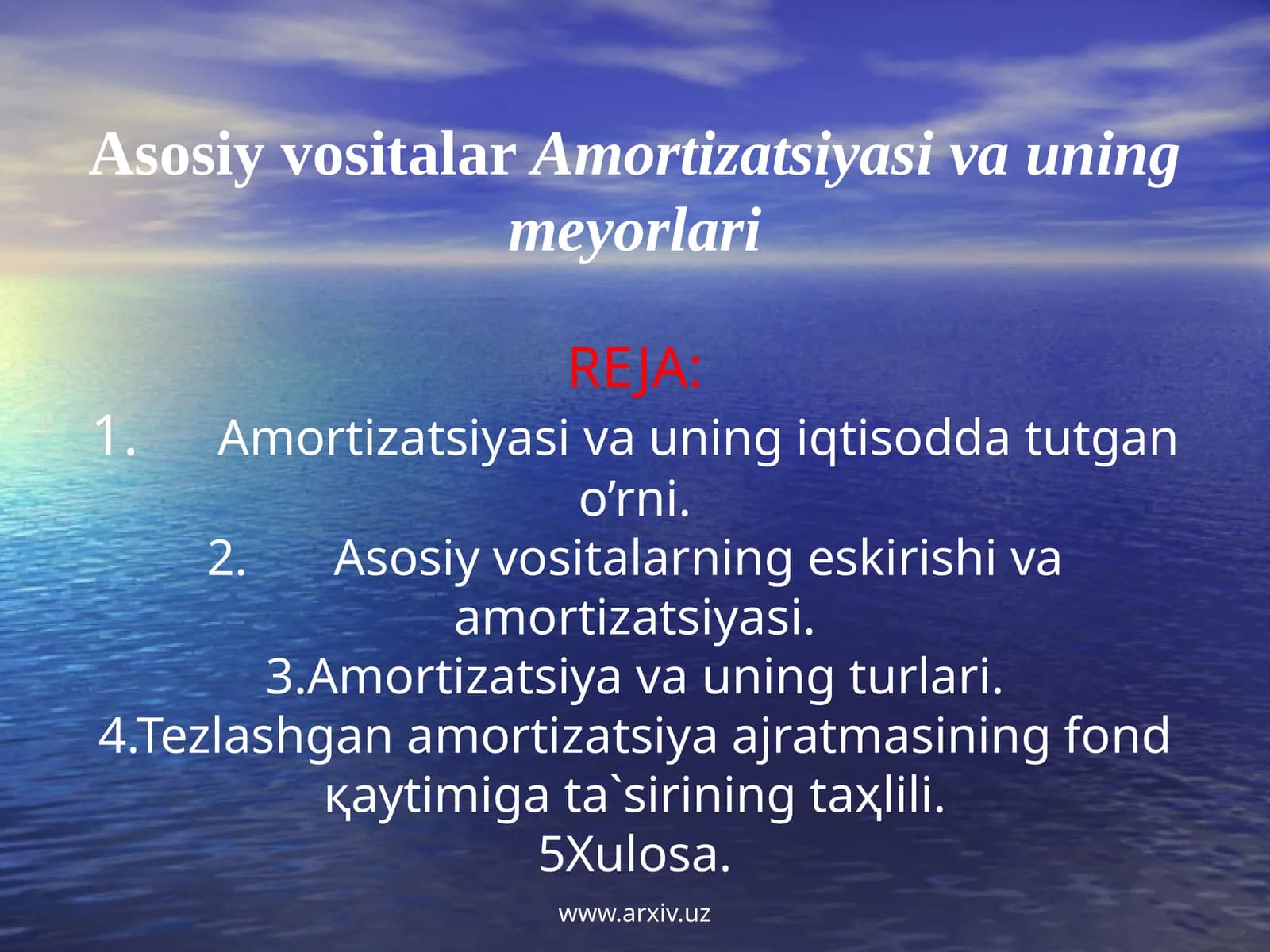 Asosiy vositalar Amortizatsiyasi va uning meyorlari

REJA:
1. Amortizatsiyasi va uning iqtisodda tutgan o’rni.
2. Asosiy vositalarning eskirishi va amortizatsiyasi.
3.Amortizatsiya va uning turlari.
4.Tezlashgan amortizatsiya ajratmasining fond қaytimiga ta`sirining taҳlili.
5Xulosa.

www.arxiv.uz